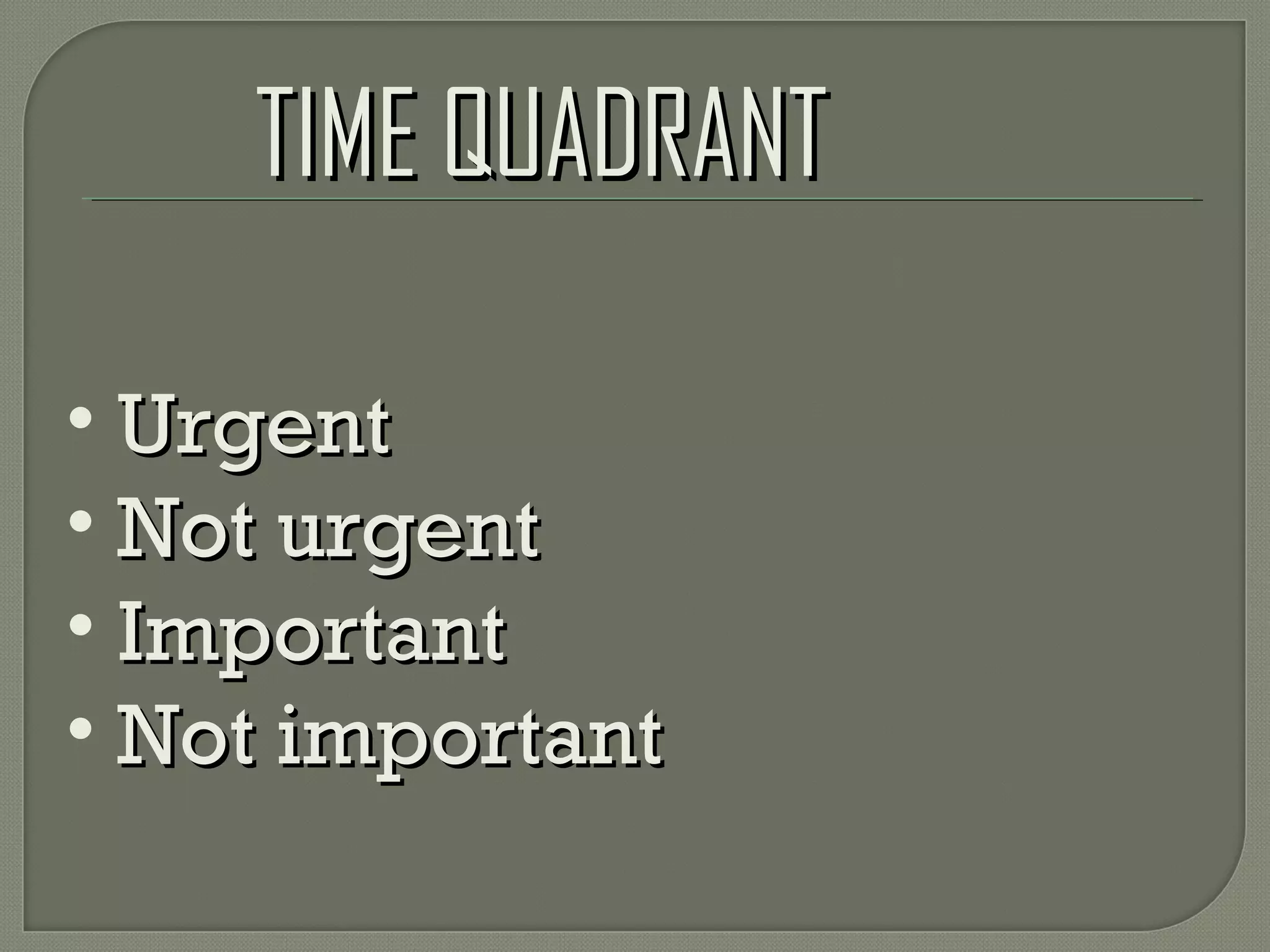 TIME QUADRANT

• Urgent
• Not urgent
• Important
• Not important